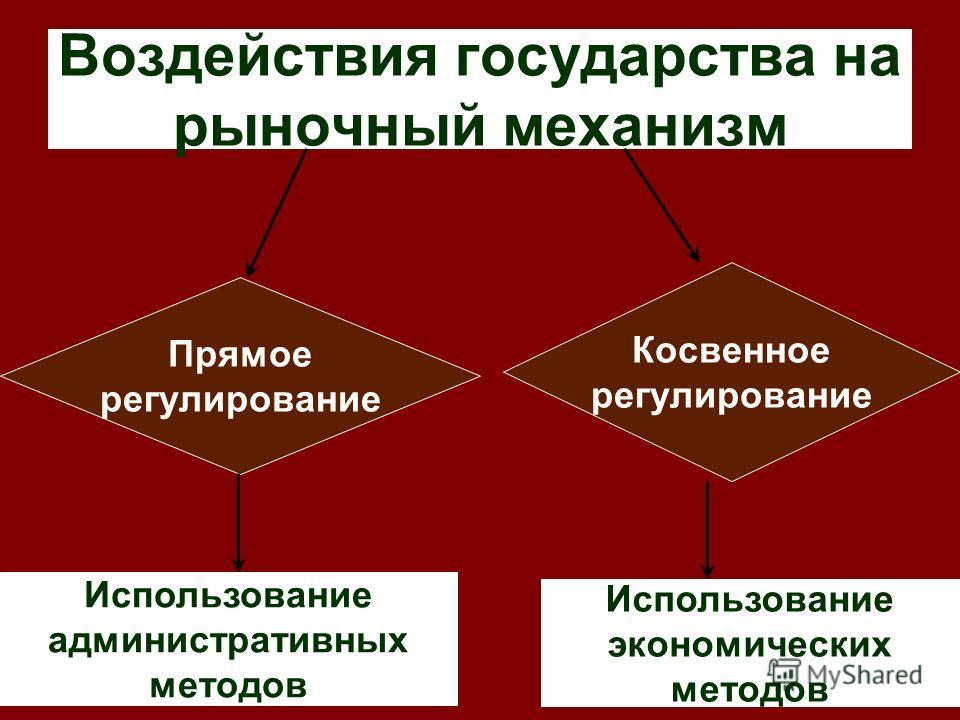 Воздействия государства на рыночный механизм

Прямое регулирование

Косвенное регулирование

Использование административных методов

Использование экономических методов

MyShared